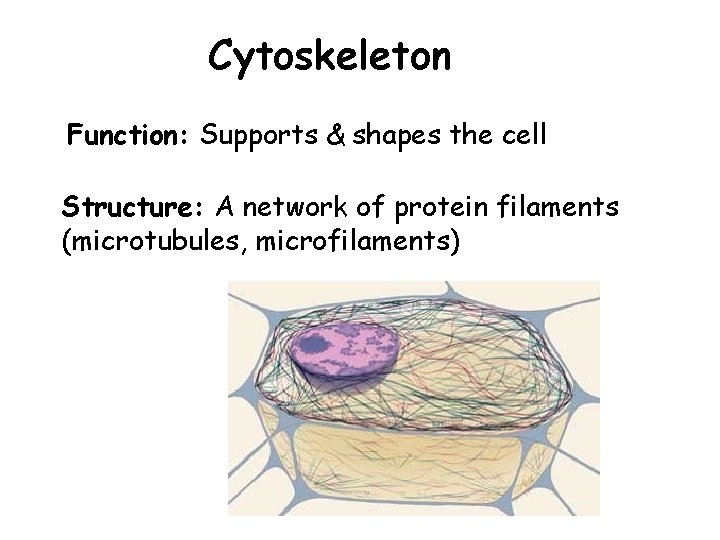 Cytoskeleton

Function: Supports & shapes the cell

Structure: A network of protein filaments (microtubules, microfilaments)